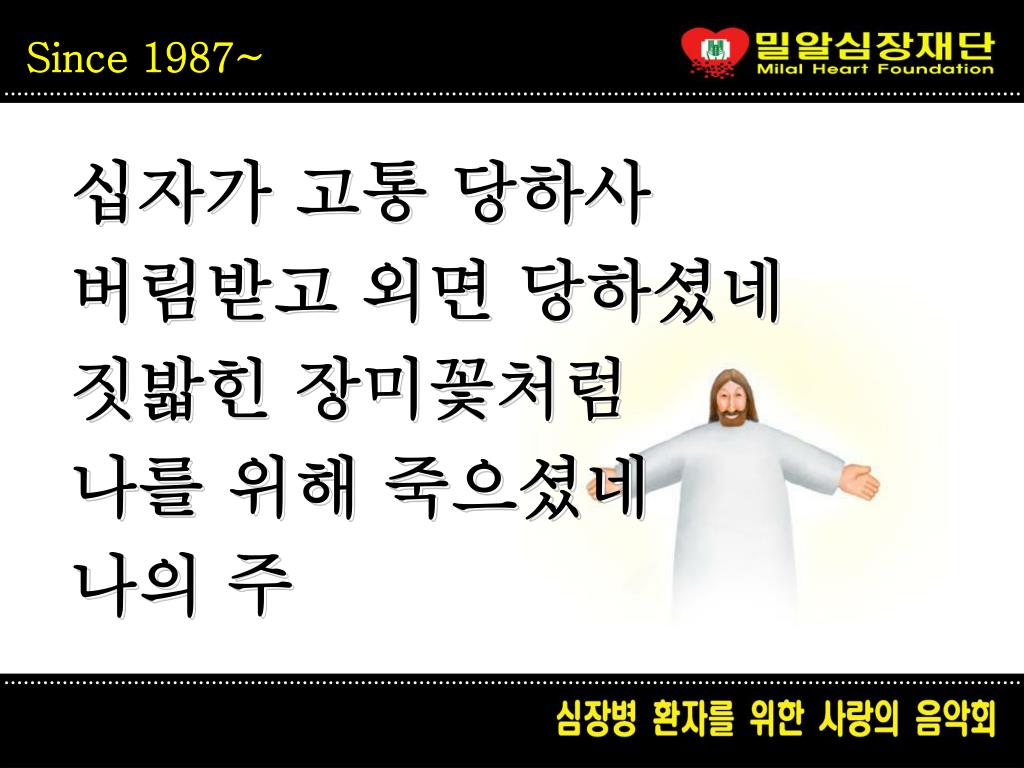 Since 1987~

밀알심장재단
Milal Heart Foundation

십자가 고통 당하사
버림받고 외면 당하셨네
짓밟힌 장미꽃처럼
나를 위해 죽으셨네
나의 주

심장병 환자를 위한 사랑의 음악회